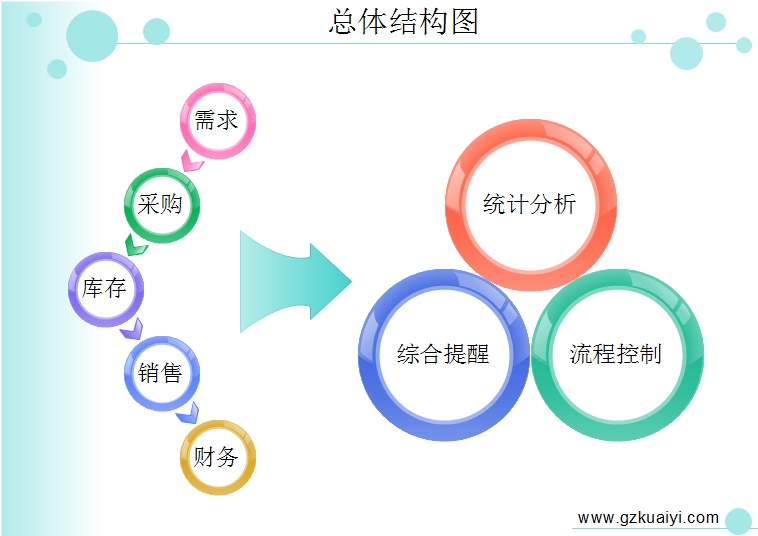 总体结构图

需求

采购

库存

销售

财务

统计分析

综合提醒

流程控制

www.gzkuaiyi.com